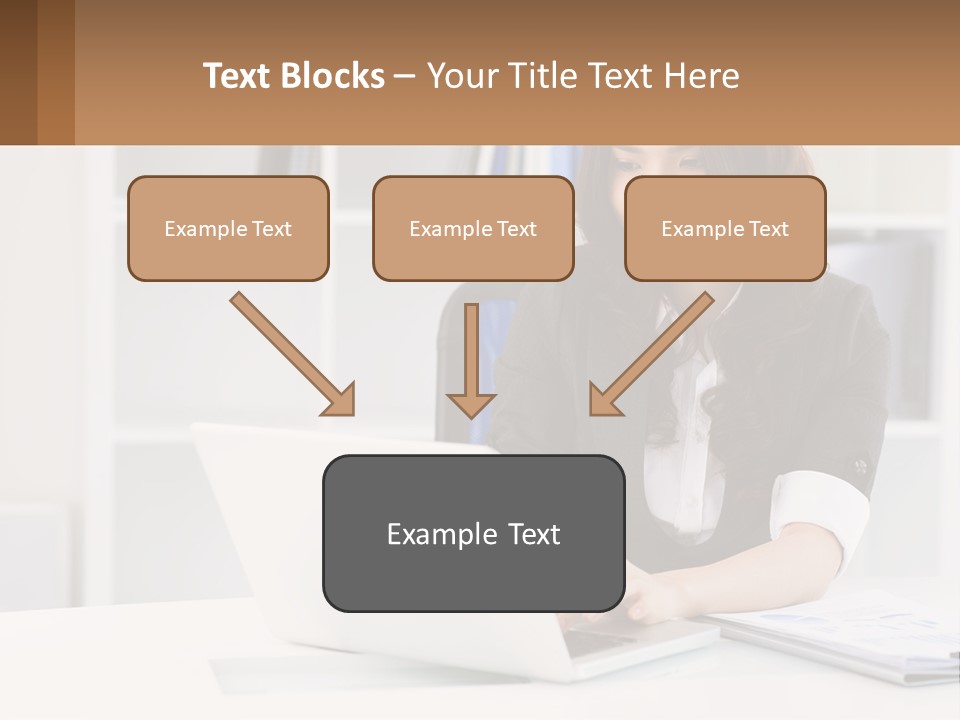 Text Blocks – Your Title Text Here

Example Text

Example Text

Example Text

Example Text